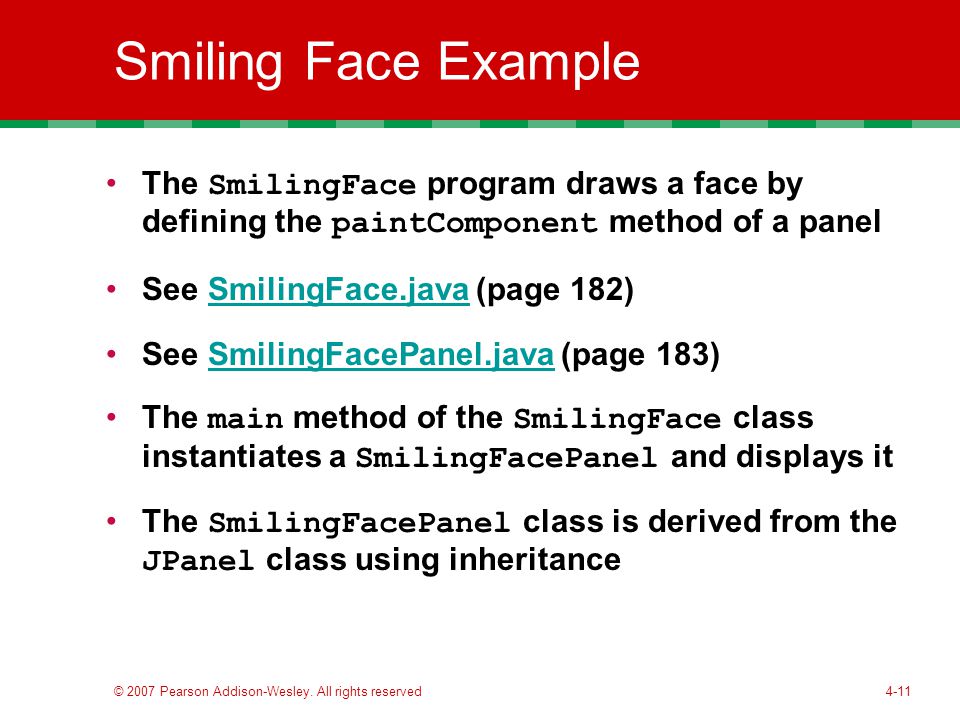 Smiling Face Example

• The SmilingFace program draws a face by defining the paintComponent method of a panel

• See SmilingFace.java (page 182)

• See SmilingFacePanel.java (page 183)

• The main method of the SmilingFace class instantiates a SmilingFacePanel and displays it

• The SmilingFacePanel class is derived from the JPanel class using inheritance

© 2007 Pearson Addison-Wesley. All rights reserved

4-11